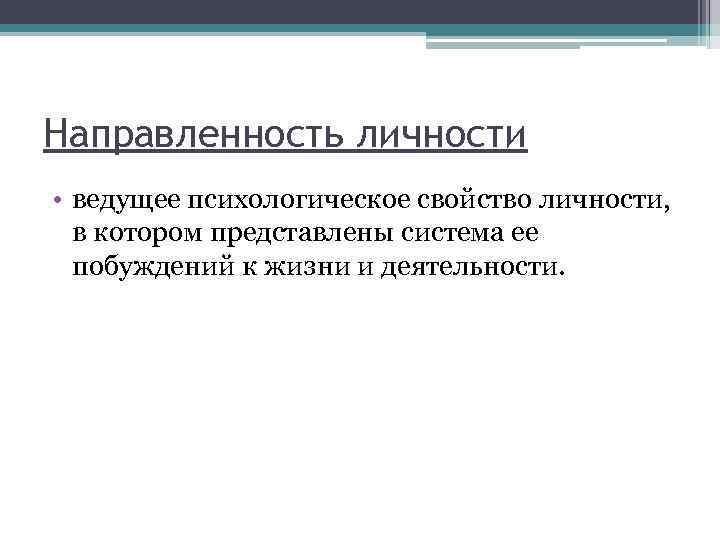 Направленность личности

• ведущее психологическое свойство личности, в котором представлены система ее побуждений к жизни и деятельности.